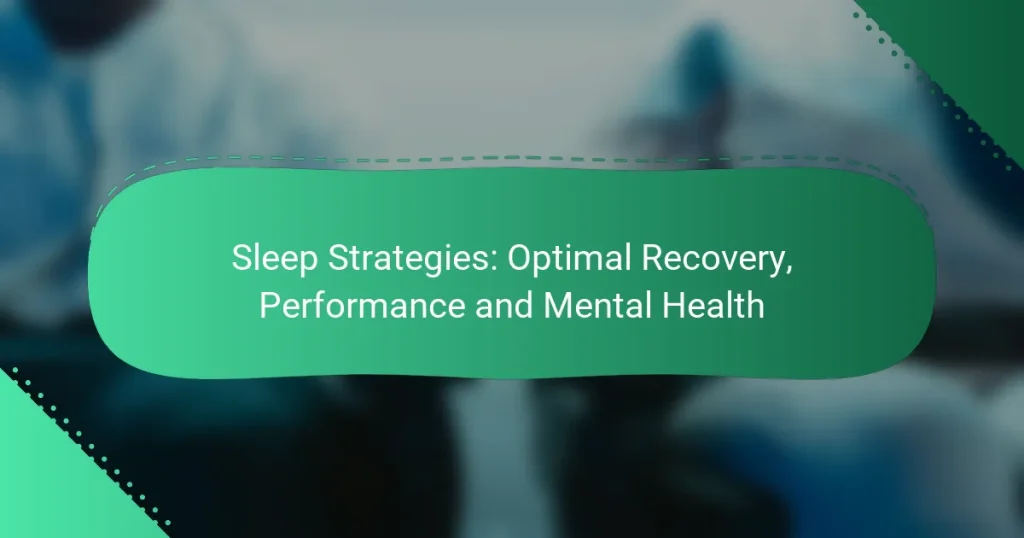 Sleep Strategies: Optimal Recovery, Performance and Mental Health